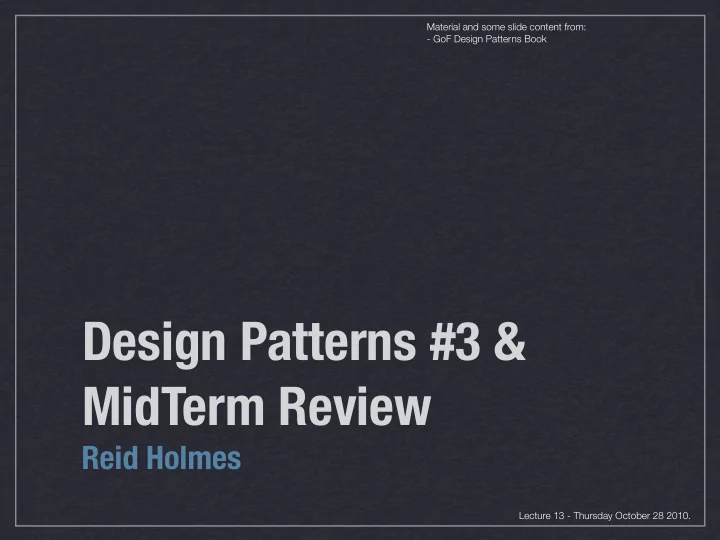 Material and some slide content from:
- GoF Design Patterns Book

Design Patterns #3 & MidTerm Review

Reid Holmes

Lecture 13 - Thursday October 28 2010.